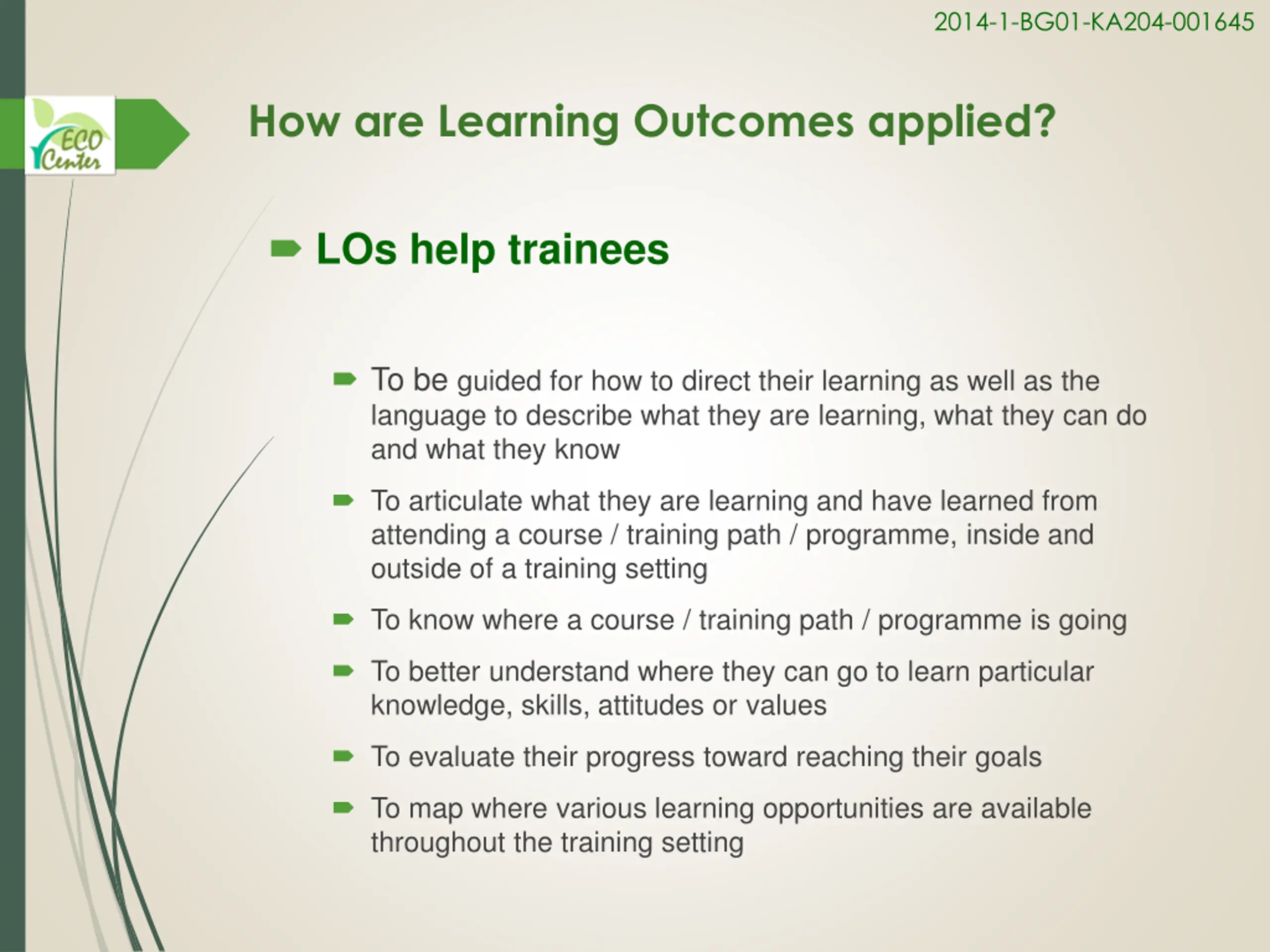 2014-1-BG01-KA204-001645

ECO Center

How are Learning Outcomes applied?

LOs help trainees

To be guided for how to direct their learning as well as the language to describe what they are learning, what they can do and what they know

To articulate what they are learning and have learned from attending a course / training path / programme, inside and outside of a training setting

To know where a course / training path / programme is going

To better understand where they can go to learn particular knowledge, skills, attitudes or values

To evaluate their progress toward reaching their goals

To map where various learning opportunities are available throughout the training setting